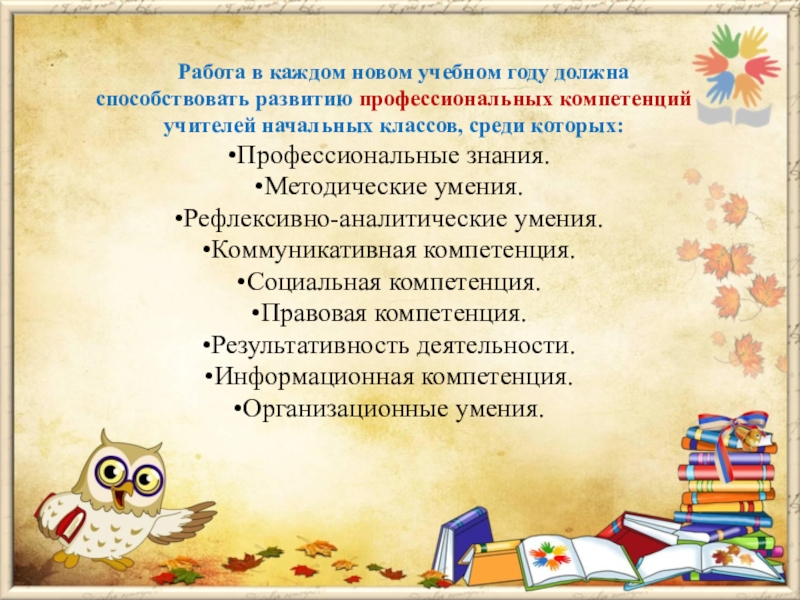 Работа в каждом новом учебном году должна способствовать развитию профессиональных компетенций учителей начальных классов, среди которых:

•Профессиональные знания.
•Методические умения.
•Рефлексивно-аналитические умения.
•Коммуникативная компетенция.
•Социальная компетенция.
•Правовая компетенция.
•Результативность деятельности.
•Информационная компетенция.
•Организационные умения.